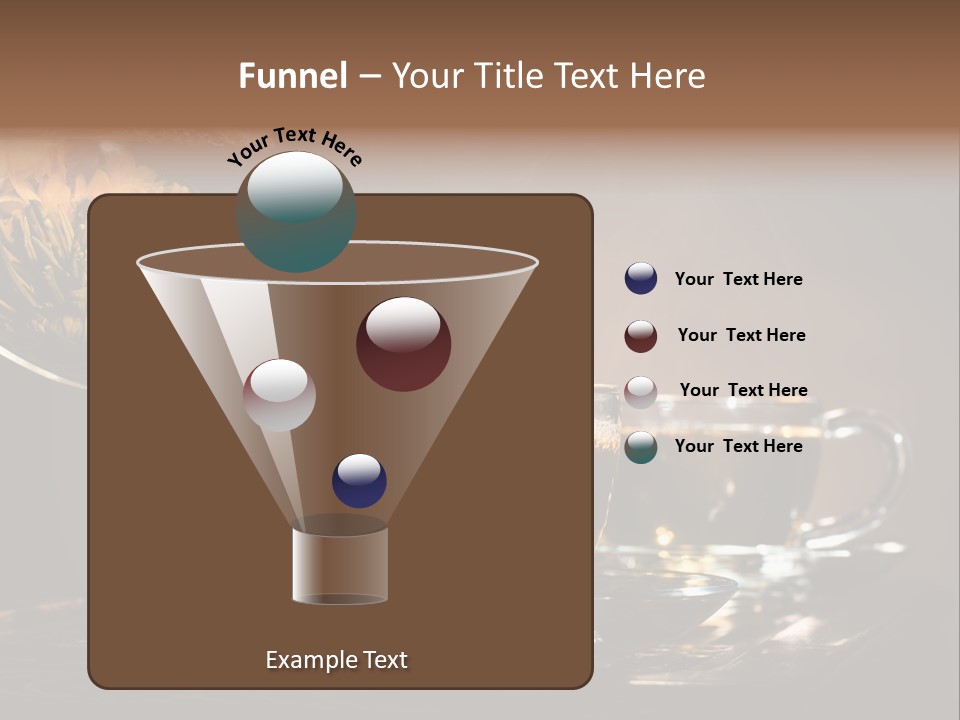 Funnel – Your Title Text Here

Your Text Here

Your Text Here

Your Text Here

Your Text Here

Your Text Here

Example Text